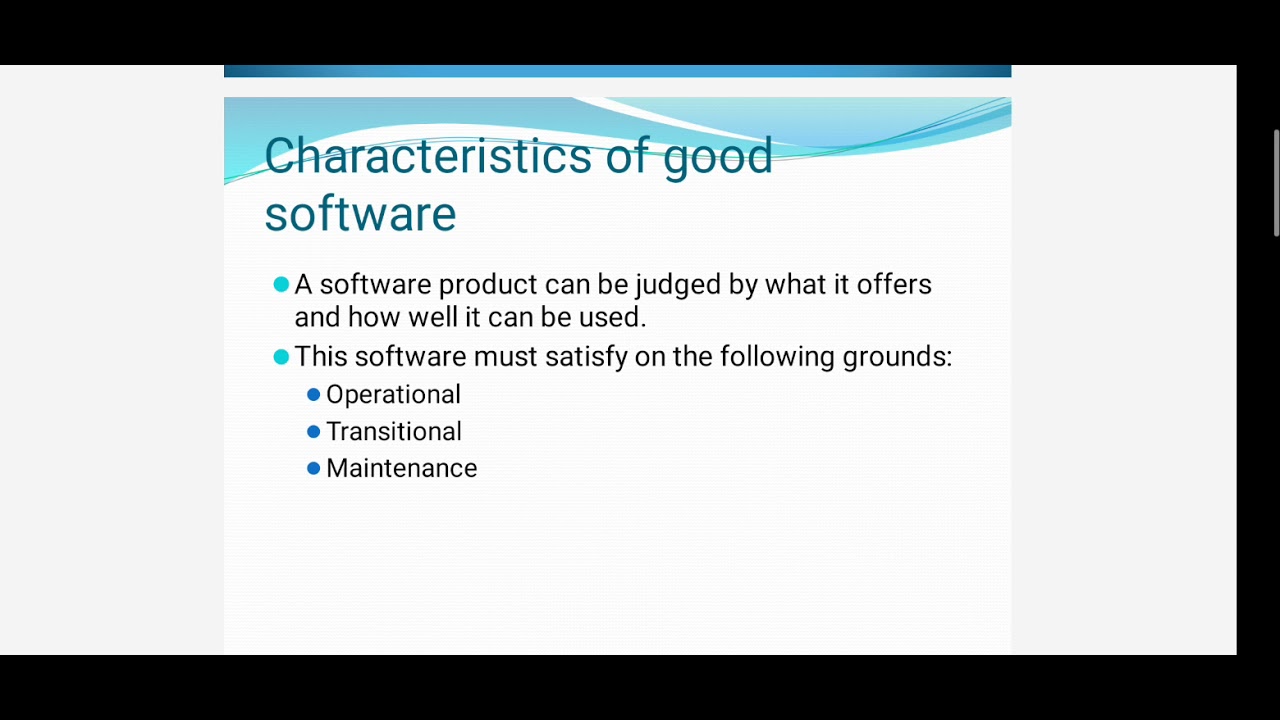 Characteristics of good software

A software product can be judged by what it offers and how well it can be used.

This software must satisfy on the following grounds:

Operational

Transitional

Maintenance